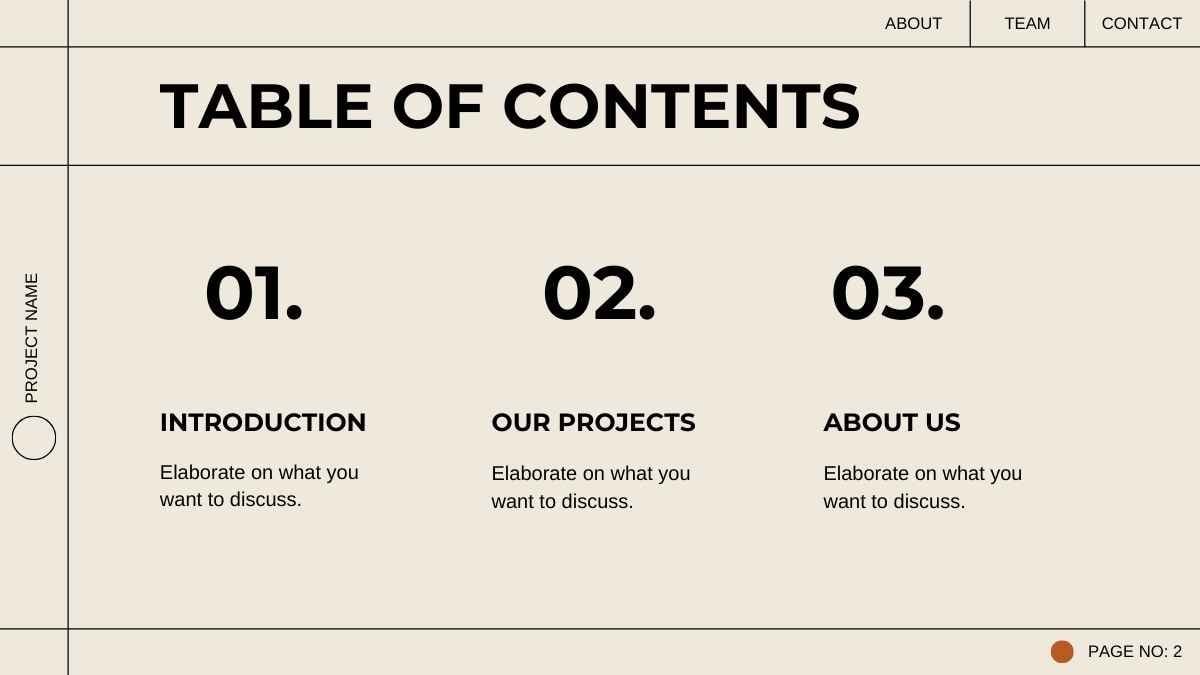 ABOUT TEAM CONTACT

TABLE OF CONTENTS

PROJECT NAME

01.

INTRODUCTION

Elaborate on what you want to discuss.

02.

OUR PROJECTS

Elaborate on what you want to discuss.

03.

ABOUT US

Elaborate on what you want to discuss.

PAGE NO: 2